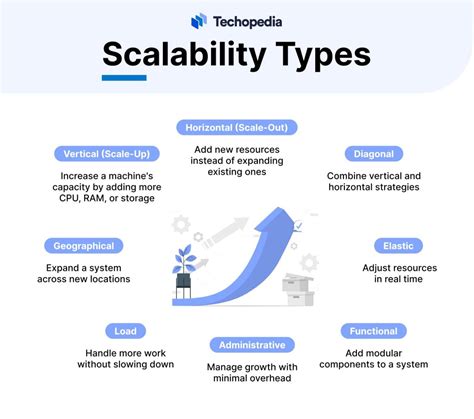 Techopedia

Scalability Types

Horizontal (Scale-Out)

Add new resources instead of expanding existing ones

Vertical (Scale-Up)

Increase a machine's capacity by adding more CPU, RAM, or storage

Diagonal

Combine vertical and horizontal strategies

Geographical

Expand a system across new locations

Elastic

Adjust resources in real time

Load

Handle more work without slowing down

Administrative

Manage growth with minimal overhead

Functional

Add modular components to a system